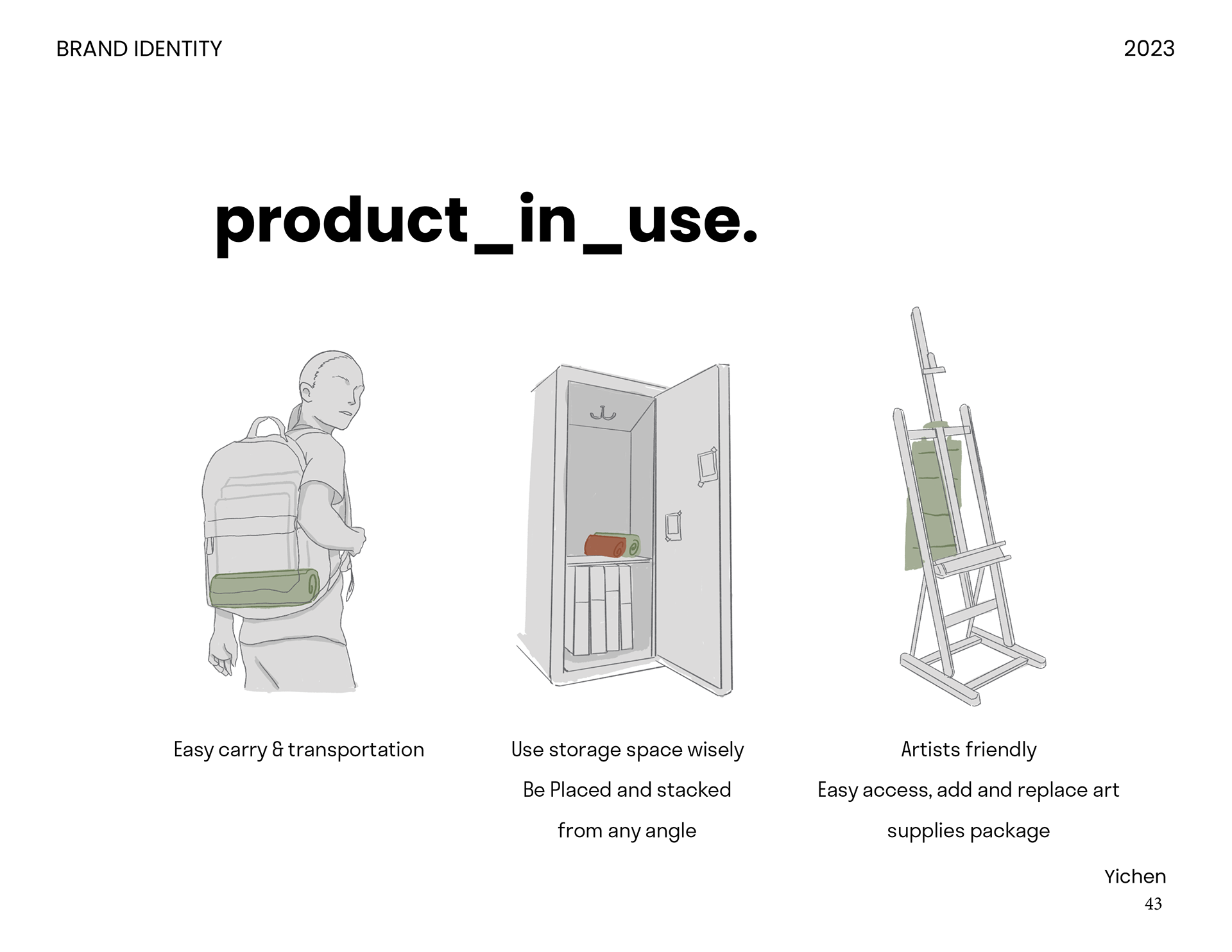 BRAND IDENTITY

2023

product_in_use.

Easy carry & transportation

Use storage space wisely
Be Placed and stacked
from any angle

Artists friendly
Easy access, add and replace art
supplies package

Yichen
43